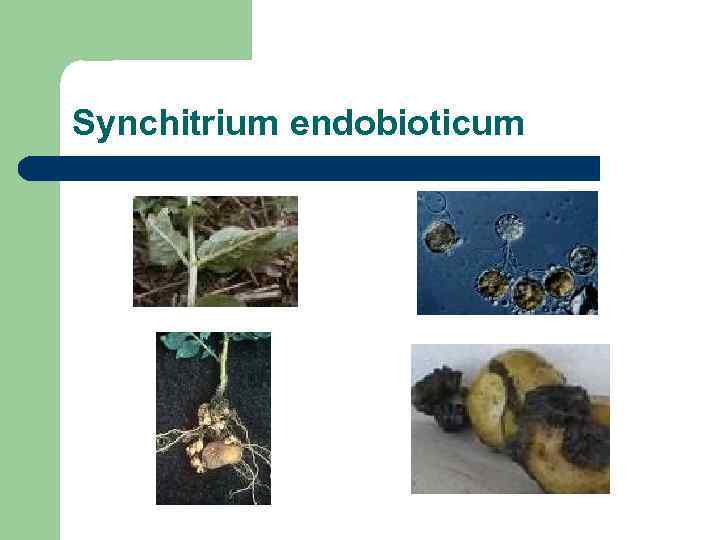 Synchitrium endobioticum